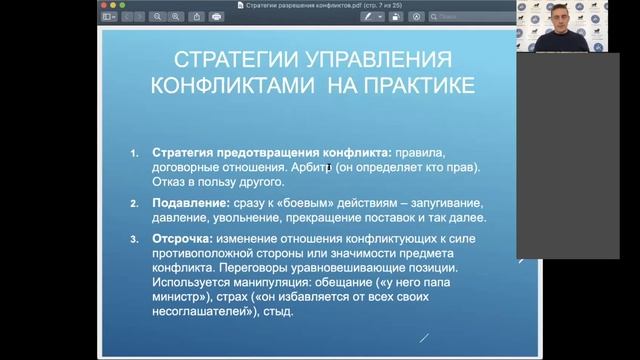 Стратегии разрешения конфликтов.pdf (стр. 7 из 25)

Поиск

СТРАТЕГИИ УПРАВЛЕНИЯ КОНФЛИКТАМИ НА ПРАКТИКЕ

1. **Стратегия предотвращения конфликта:** правила, договорные отношения. Арбитр (он определяет кто прав). Отказ в пользу другого.

2. **Подавление:** сразу к «боевым» действиям – запугивание, давление, увольнение, прекращение поставок и так далее.

3. **Отсрочка:** изменение отношения конфликтующих к силе противоположной стороны или значимости предмета конфликта. Переговоры уравновешивающие позиции. Используется манипуляция: обещание («у него папа министр»), страх («он избавляется от всех своих несоглашателей»), стыд.